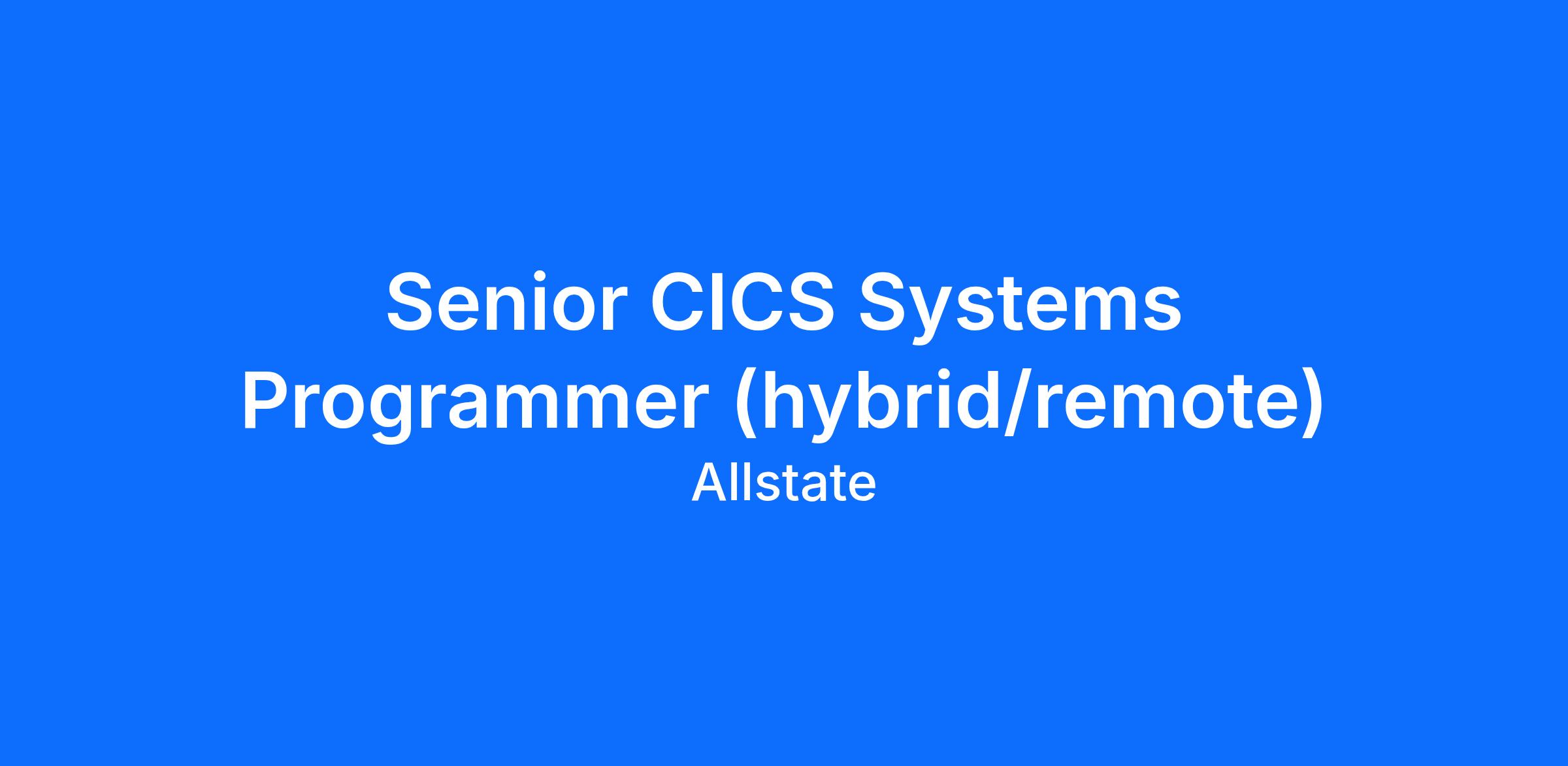 Senior CICS Systems Programmer (hybrid/remote)

Allstate